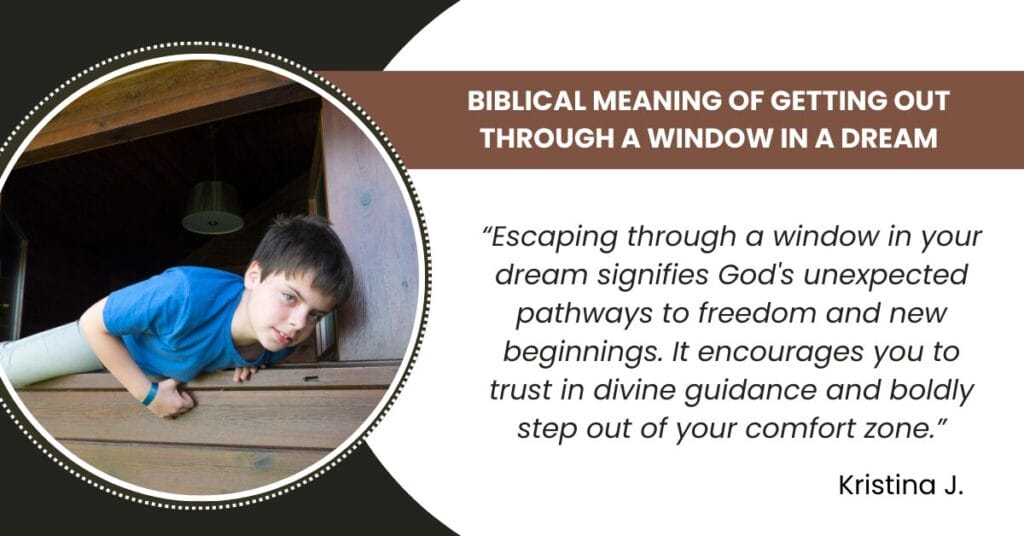 BIBLICAL MEANING OF GETTING OUT THROUGH A WINDOW IN A DREAM

“Escaping through a window in your dream signifies God's unexpected pathways to freedom and new beginnings. It encourages you to trust in divine guidance and boldly step out of your comfort zone.”

Kristina J.